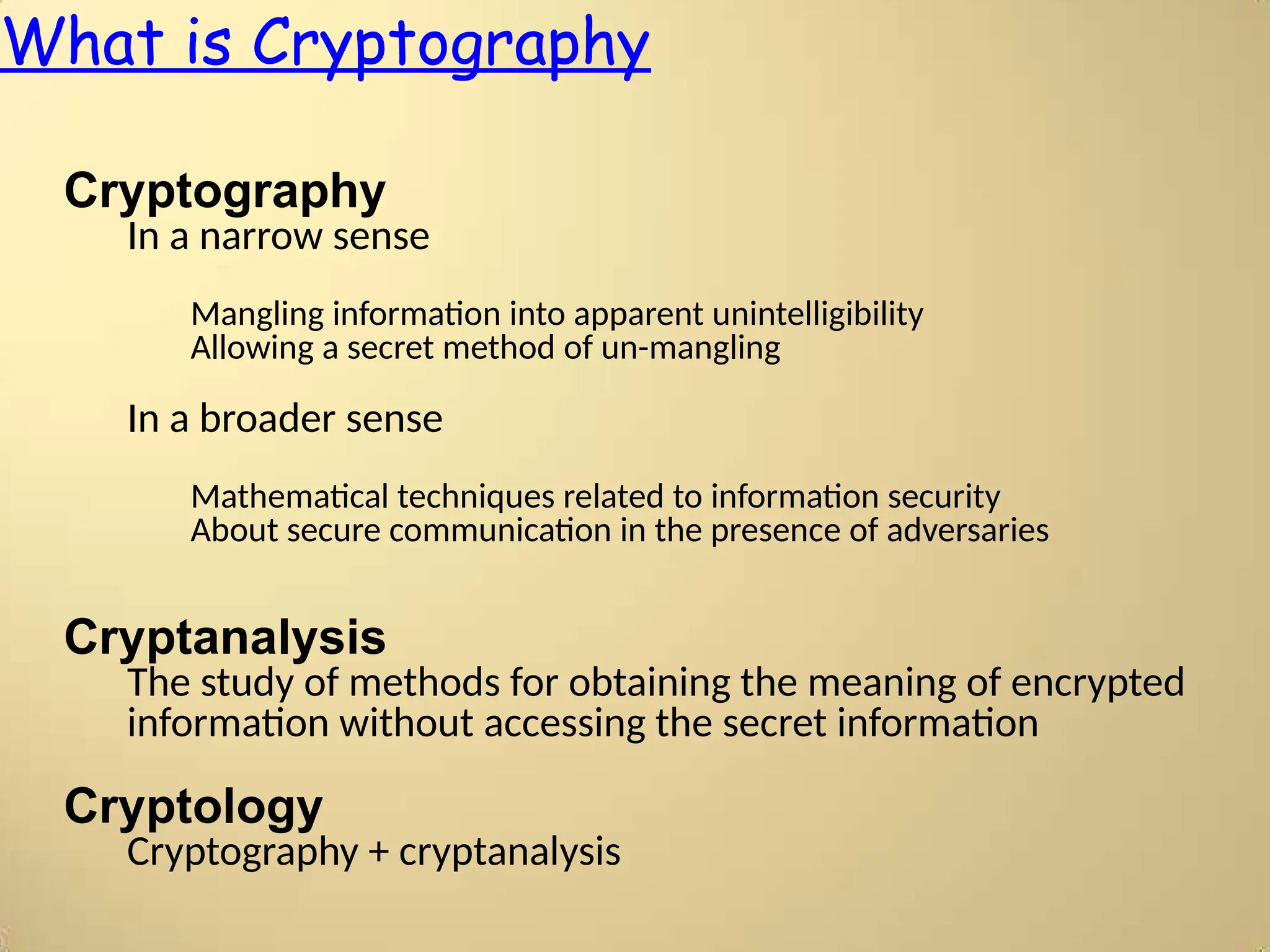 What is Cryptography

Cryptography

In a narrow sense

Mangling information into apparent unintelligibility
Allowing a secret method of un-mangling

In a broader sense

Mathematical techniques related to information security
About secure communication in the presence of adversaries

Cryptanalysis

The study of methods for obtaining the meaning of encrypted information without accessing the secret information

Cryptology

Cryptography + cryptanalysis